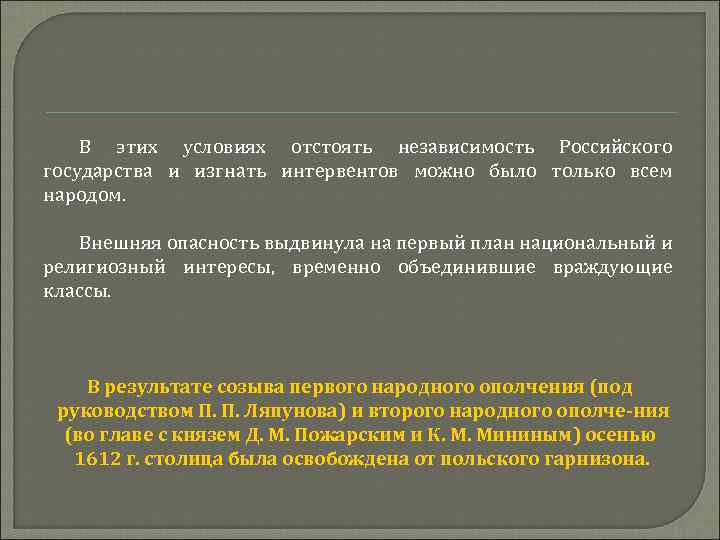 В этих условиях отстоять независимость Российского государства и изгнать интервентов можно было только всем народом.

Внешняя опасность выдвинула на первый план национальный и религиозный интересы, временно объединившие враждующие классы.

В результате созыва первого народного ополчения (под руководством П. П. Ляпунова) и второго народного ополче-ния (во главе с князем Д. М. Пожарским и К. М. Мининым) осенью 1612 г. столица была освобождена от польского гарнизона.